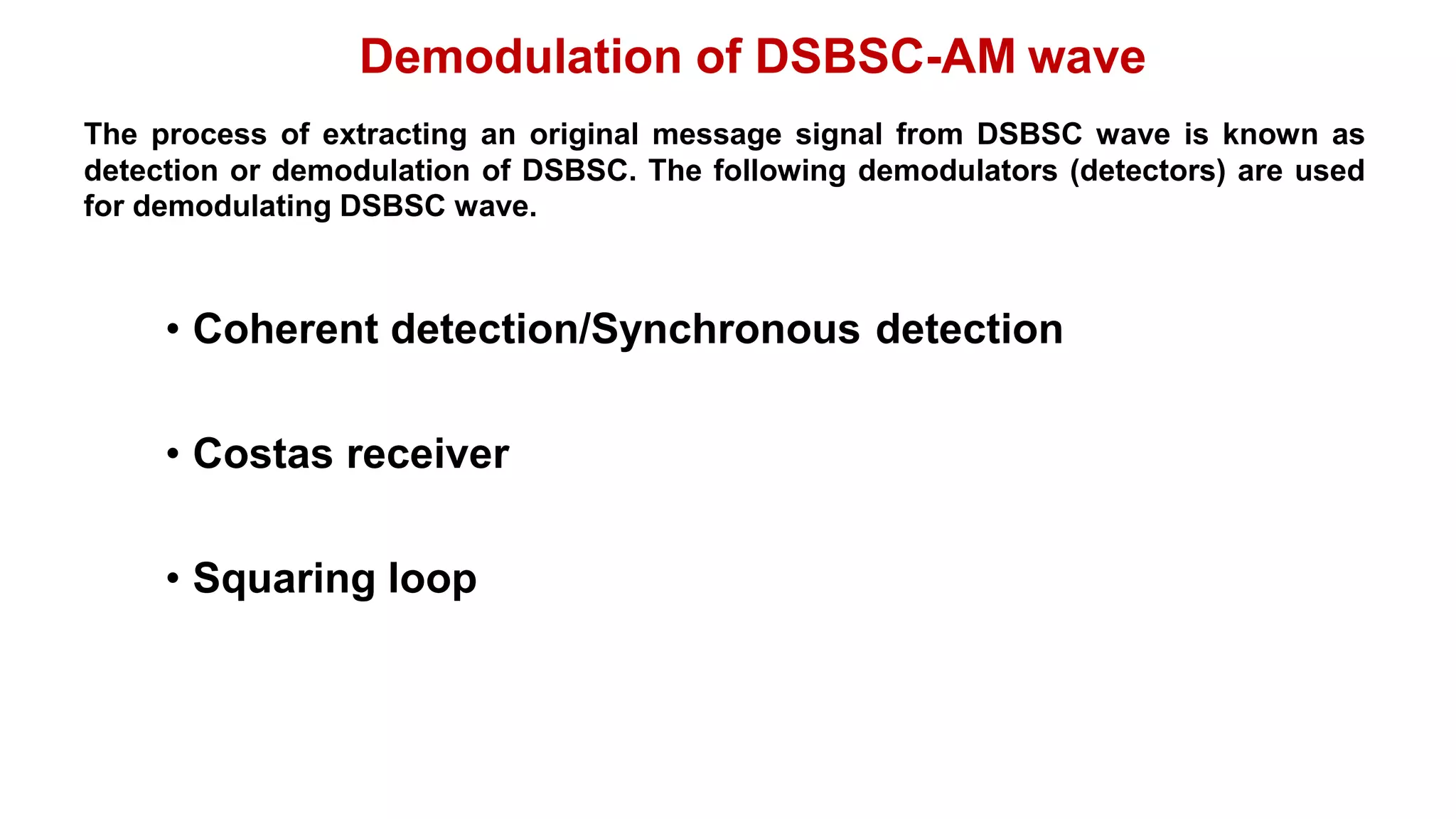 Demodulation of DSBSC-AM wave

The process of extracting an original message signal from DSBSC wave is known as detection or demodulation of DSBSC. The following demodulators (detectors) are used for demodulating DSBSC wave.

• Coherent detection/Synchronous detection

• Costas receiver

• Squaring loop